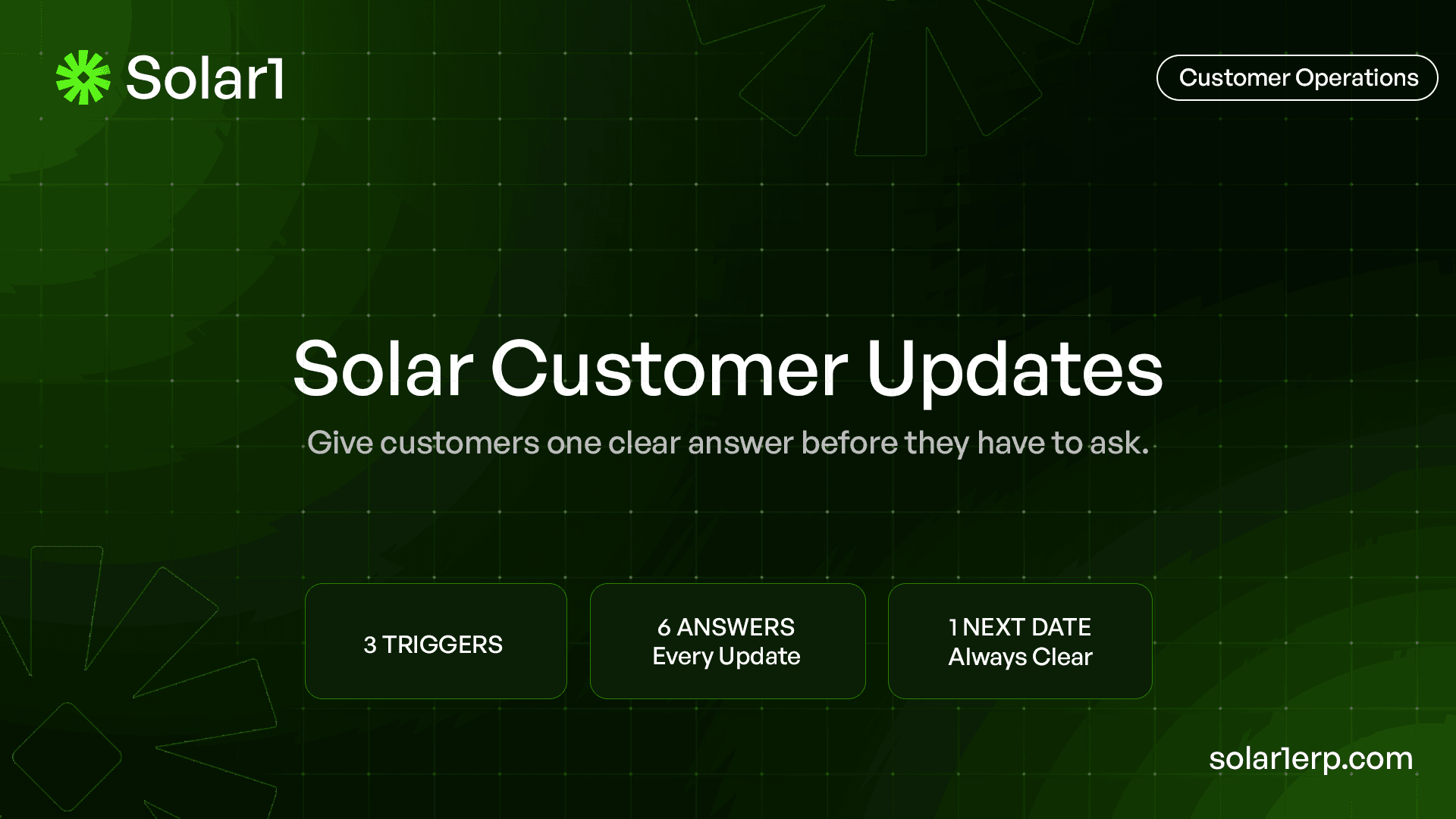 Solar1

Customer Operations

Solar Customer Updates

Give customers one clear answer before they have to ask.

3 TRIGGERS

6 ANSWERS
Every Update

1 NEXT DATE
Always Clear

solar1erp.com